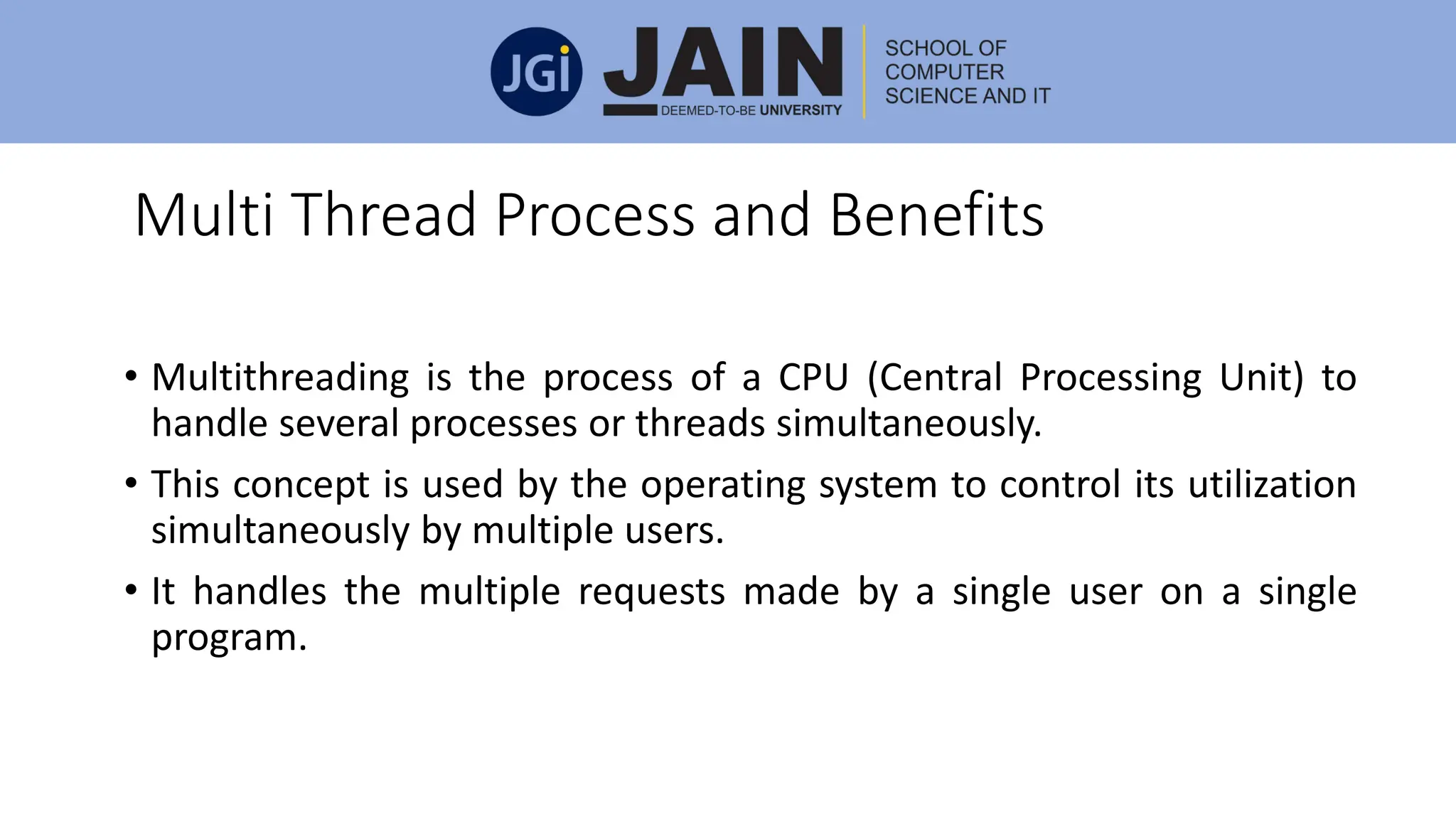 JGi JAIN DEEMED-TO-BE UNIVERSITY

SCHOOL OF COMPUTER SCIENCE AND IT

Multi Thread Process and Benefits

• Multithreading is the process of a CPU (Central Processing Unit) to handle several processes or threads simultaneously.

• This concept is used by the operating system to control its utilization simultaneously by multiple users.

• It handles the multiple requests made by a single user on a single program.